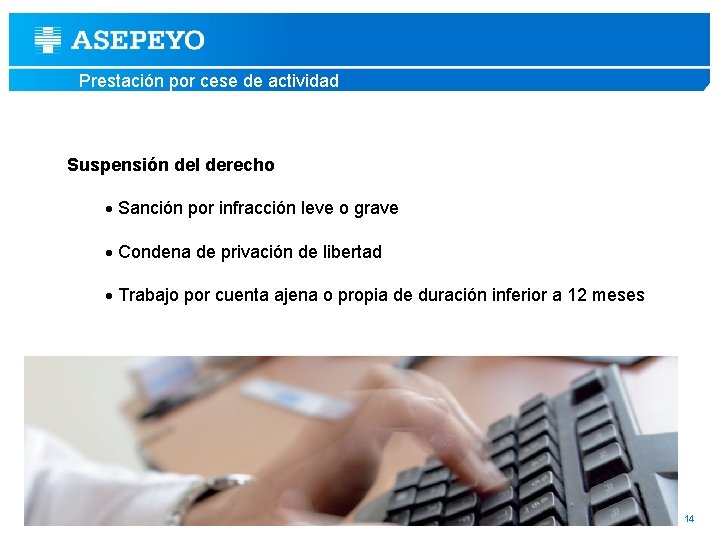 ASEPEYO

Prestación por cese de actividad

Suspensión del derecho

• Sanción por infracción leve o grave

• Condena de privación de libertad

• Trabajo por cuenta ajena o propia de duración inferior a 12 meses

14